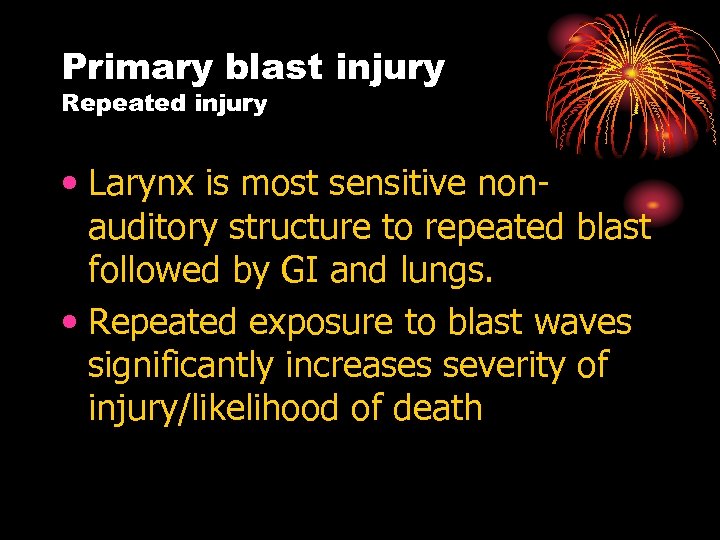 Primary blast injury
Repeated injury

• Larynx is most sensitive non-auditory structure to repeated blast followed by GI and lungs.

• Repeated exposure to blast waves significantly increases severity of injury/likelihood of death